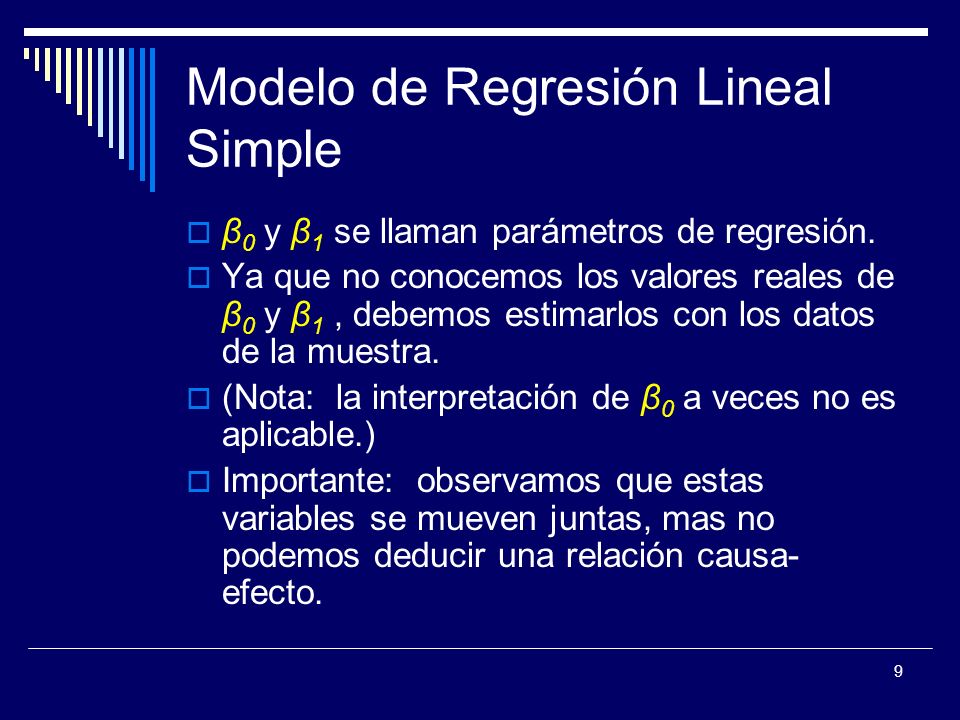 Modelo de Regresión Lineal Simple

$\beta_0$ y $\beta_1$ se llaman parámetros de regresión.

Ya que no conocemos los valores reales de $\beta_0$ y $\beta_1$ , debemos estimarlos con los datos de la muestra.

(Nota: la interpretación de $\beta_0$ a veces no es aplicable.)

Importante: observamos que estas variables se mueven juntas, mas no podemos deducir una relación causa-efecto.

9